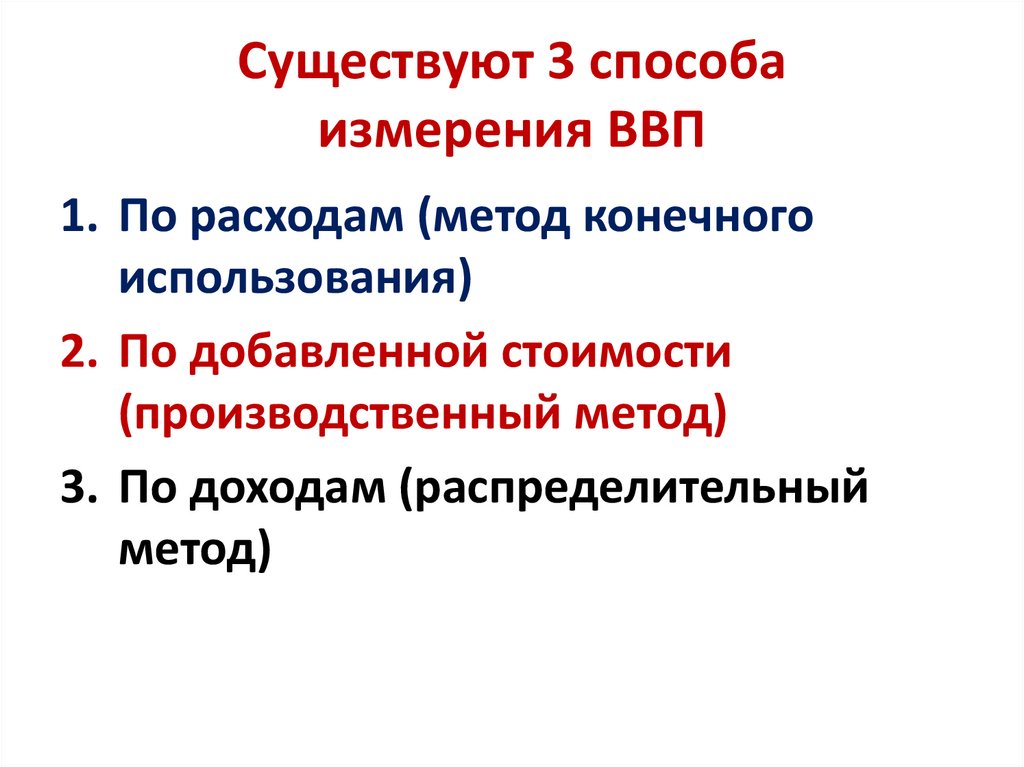 Существуют 3 способа измерения ВВП

1. По расходам (метод конечного использования)
2. По добавленной стоимости (производственный метод)
3. По доходам (распределительный метод)